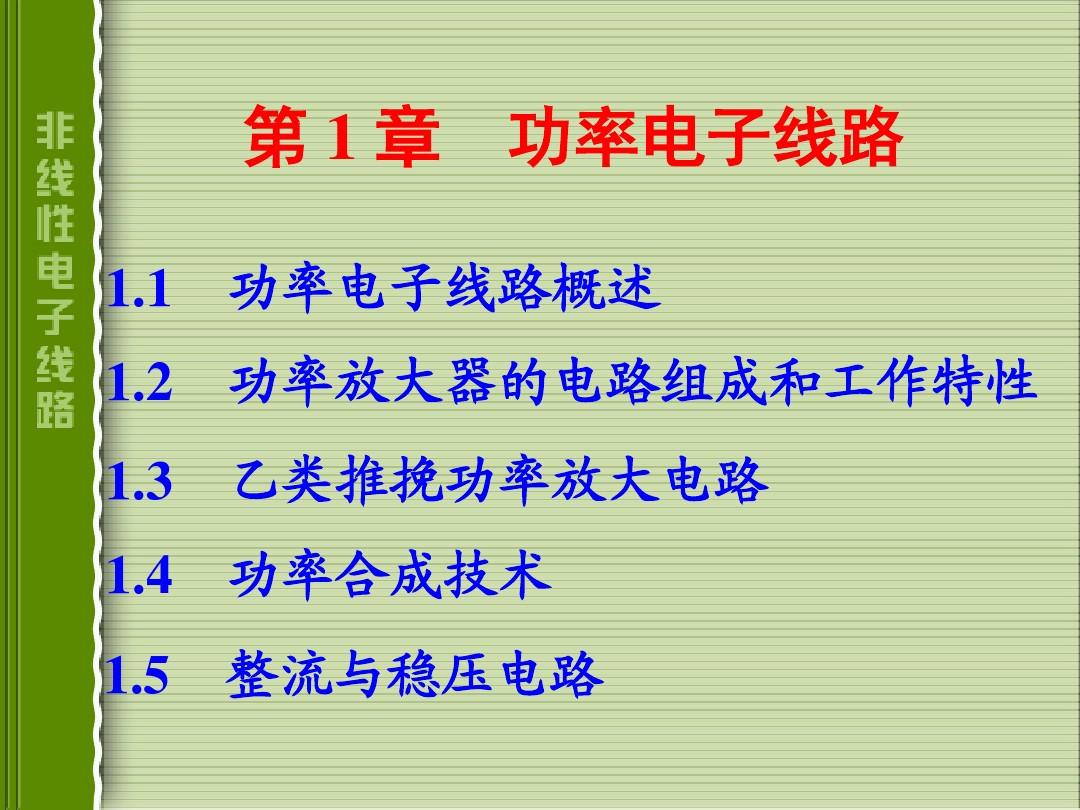 非线性电子线路

第 1 章　功率电子线路

1.1　功率电子线路概述

1.2　功率放大器的电路组成和工作特性

1.3　乙类推挽功率放大电路

1.4　功率合成技术

1.5　整流与稳压电路